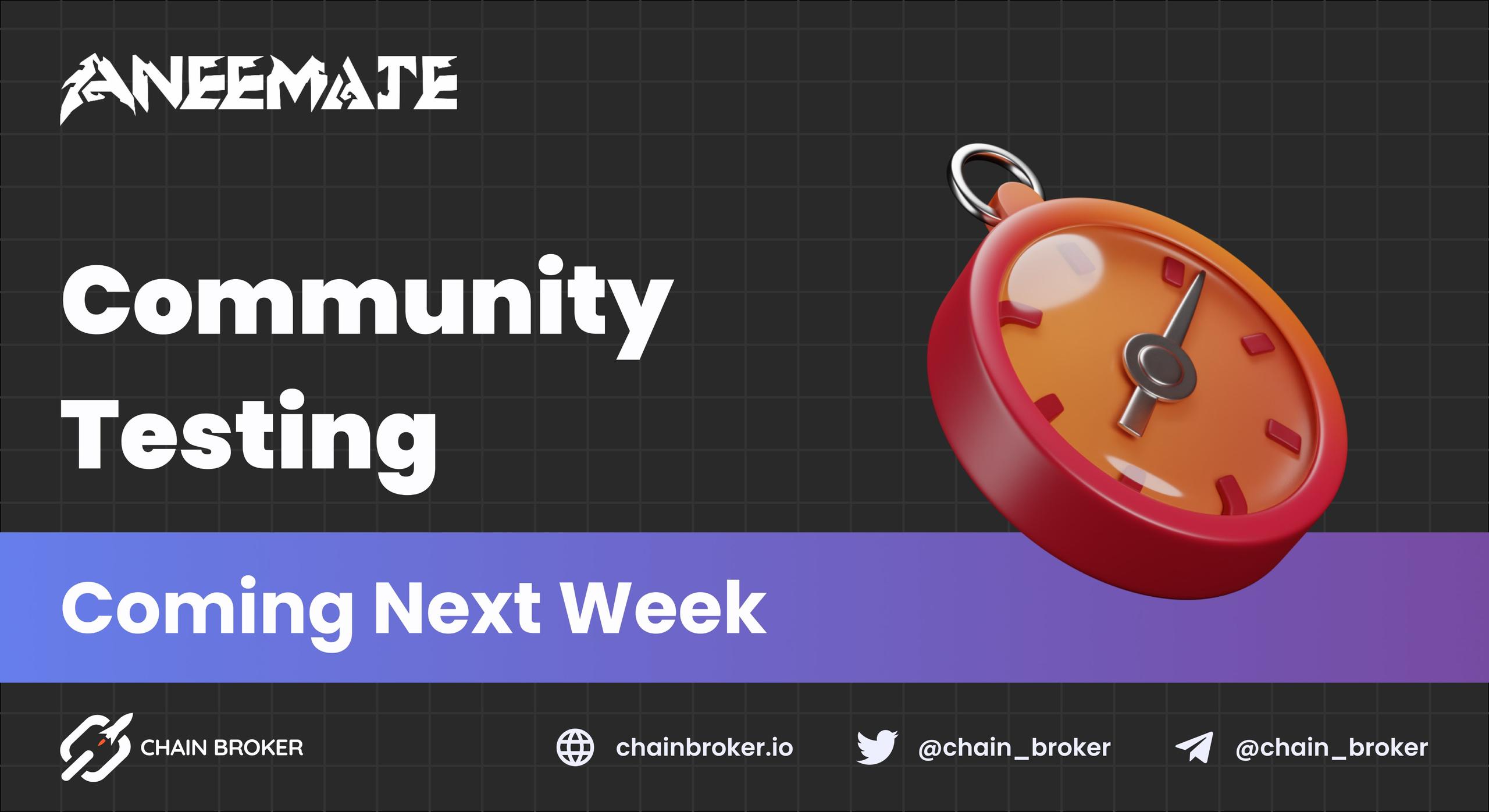 ANEEMATE

Community Testing

Coming Next Week

CHAIN BROKER

chainbroker.io

@chain_broker

@chain_broker